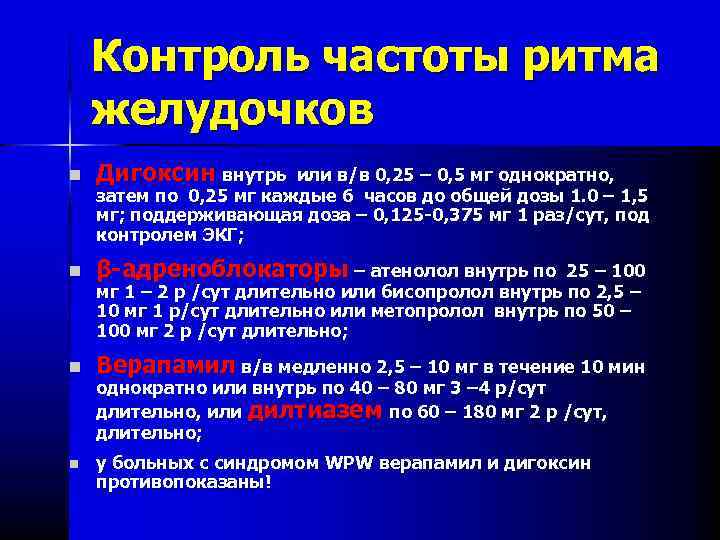 Контроль частоты ритма желудочков

Дигоксин внутрь или в/в 0,25 – 0,5 мг однократно, затем по 0,25 мг каждые 6 часов до общей дозы 1.0 – 1,5 мг; поддерживающая доза – 0,125-0,375 мг 1 раз/сут, под контролем ЭКГ;

β-адреноблокаторы – атенолол внутрь по 25 – 100 мг 1 – 2 р /сут длительно или бисопролол внутрь по 2,5 – 10 мг 1 р/сут длительно или метопролол внутрь по 50 – 100 мг 2 р /сут длительно;

Верапамил в/в медленно 2,5 – 10 мг в течение 10 мин однократно или внутрь по 40 – 80 мг 3 –4 р/сут длительно, или дилтиазем по 60 – 180 мг 2 р /сут, длительно;

у больных с синдромом WPW верапамил и дигоксин противопоказаны!